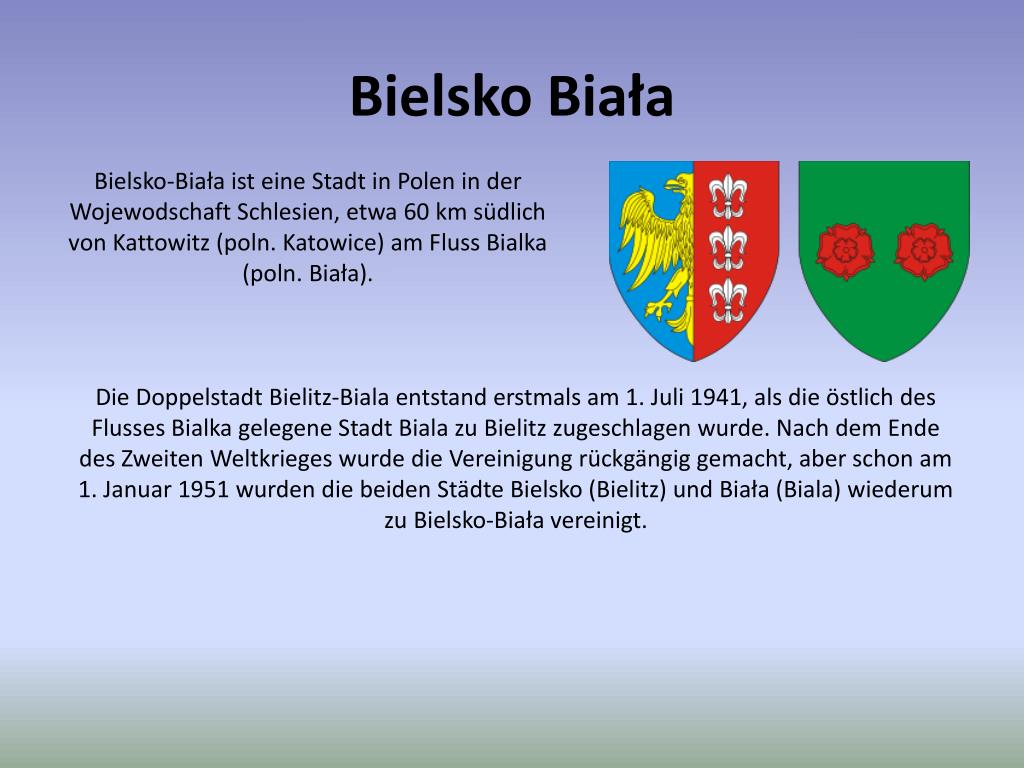 Bielsko Biała

Bielsko-Biała ist eine Stadt in Polen in der Wojewodschaft Schlesien, etwa 60 km südlich von Kattowitz (poln. Katowice) am Fluss Bialka (poln. Biała).

Die Doppelstadt Bielitz-Biala entstand erstmals am 1. Juli 1941, als die östlich des Flusses Bialka gelegene Stadt Biala zu Bielitz zugeschlagen wurde. Nach dem Ende des Zweiten Weltkrieges wurde die Vereinigung rückgängig gemacht, aber schon am 1. Januar 1951 wurden die beiden Städte Bielsko (Bielitz) und Biała (Biala) wiederum zu Bielsko-Biała vereinigt.